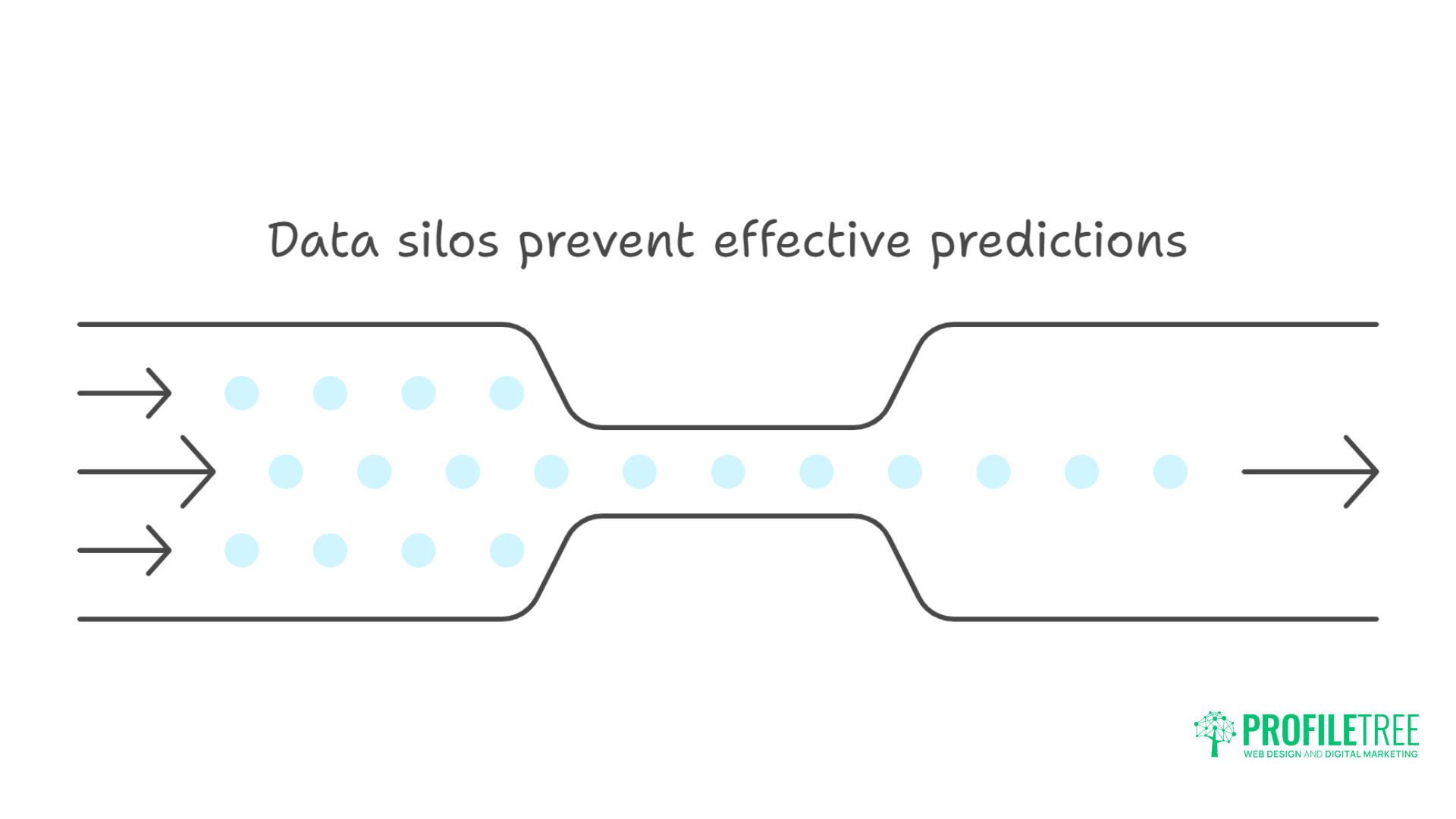 Data silos prevent effective predictions

PROFILETREE
WEB DESIGN AND DIGITAL MARKETING